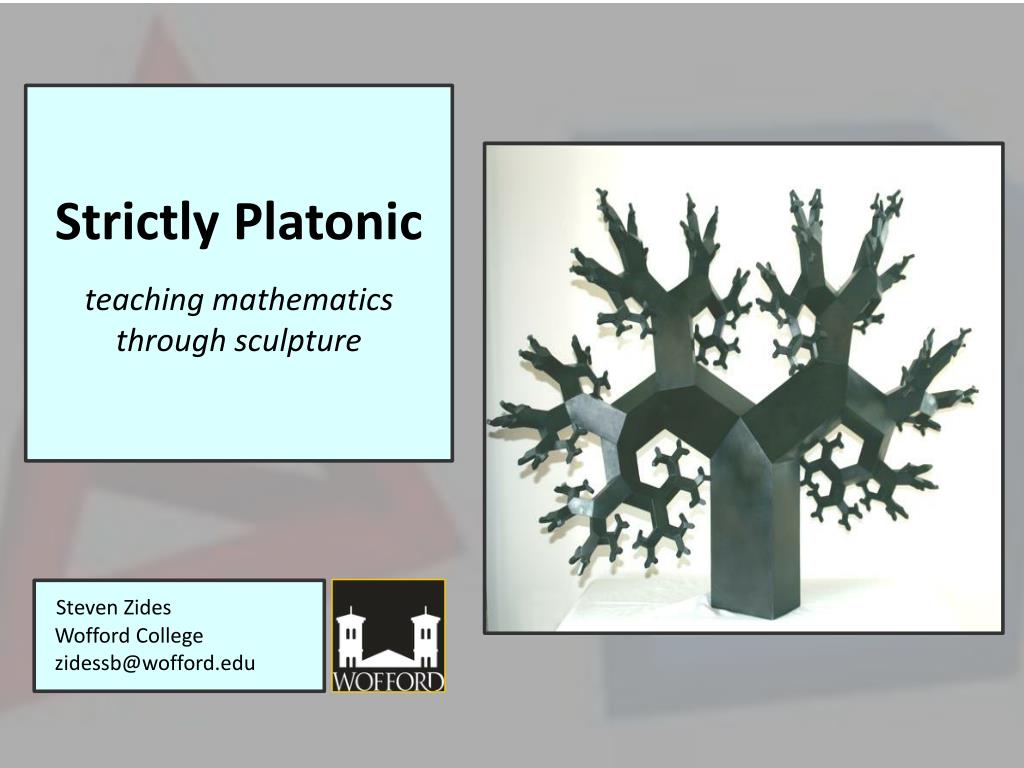 Strictly Platonic

teaching mathematics through sculpture

Steven Zides
Wofford College
zidessb@wofford.edu

WOFFORD